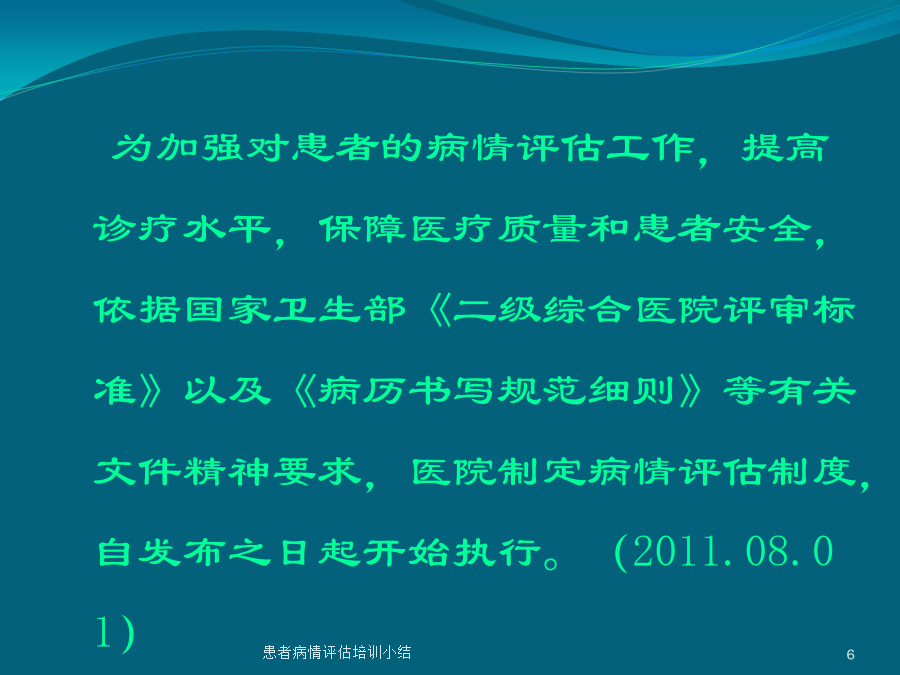 为加强对患者的病情评估工作，提高诊疗水平，保障医疗质量和患者安全，依据国家卫生部《二级综合医院评审标准》以及《病历书写规范细则》等有关文件精神要求，医院制定病情评估制度，自发布之日起开始执行。（2011.08.01）

患者病情评估培训小结

6